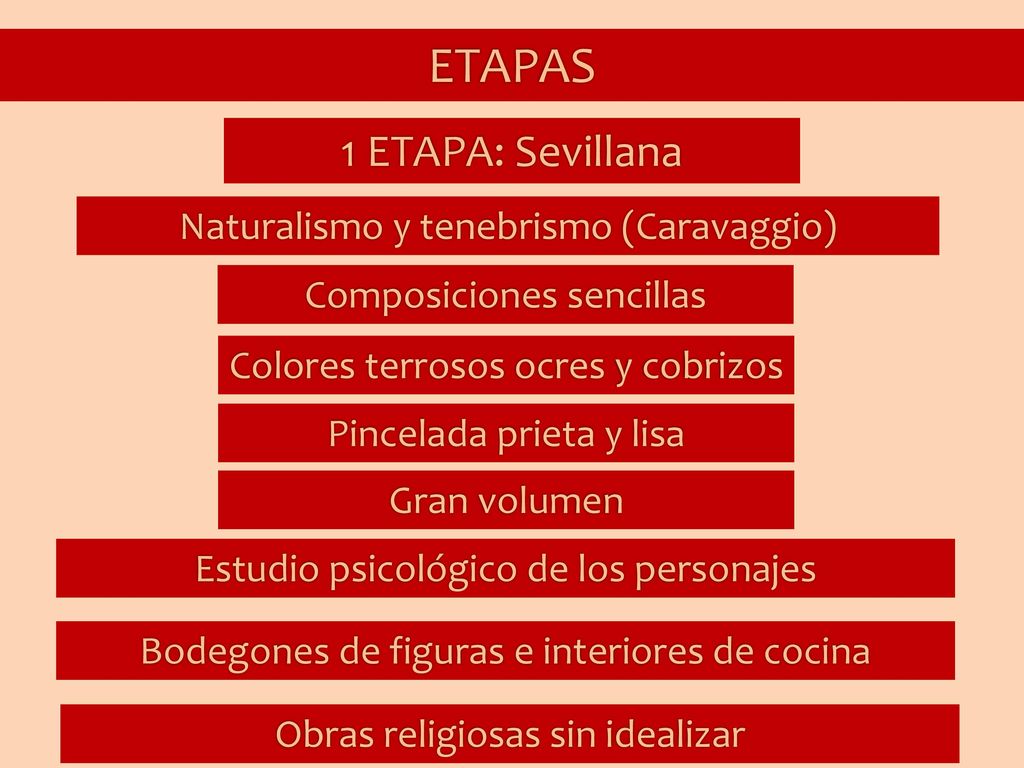 ETAPAS

1 ETAPA: Sevillana

Naturalismo y tenebrismo (Caravaggio)

Composiciones sencillas

Colores terrosos ocres y cobrizos

Pincelada prieta y lisa

Gran volumen

Estudio psicológico de los personajes

Bodegones de figuras e interiores de cocina

Obras religiosas sin idealizar